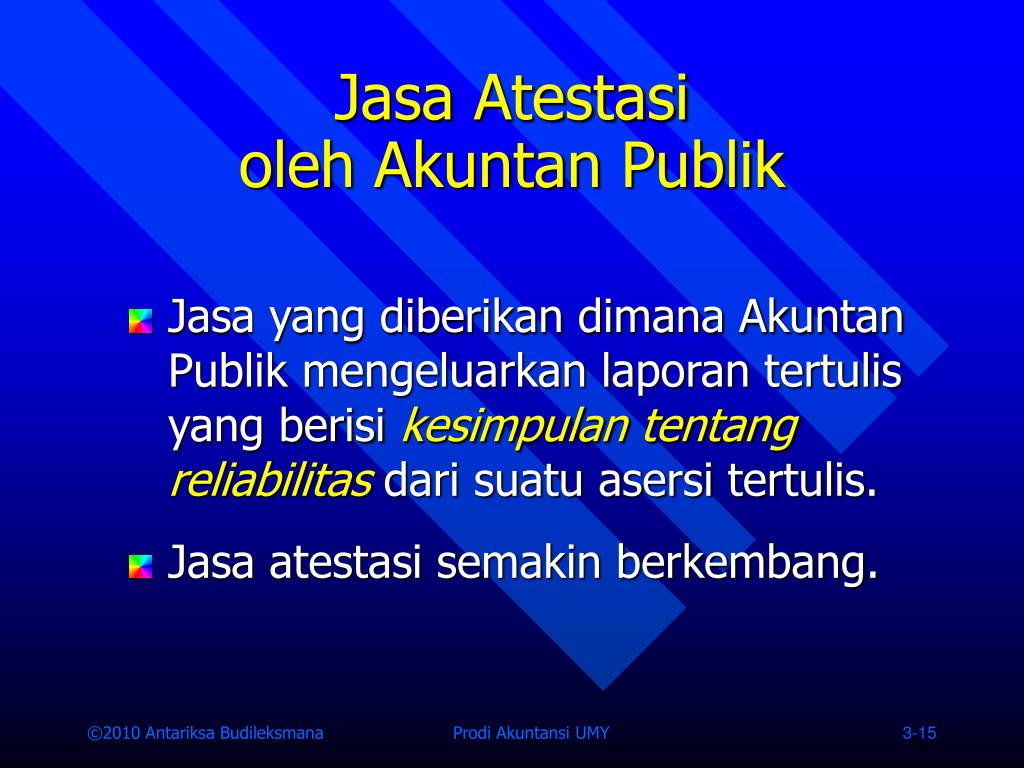 Jasa Atestasi
oleh Akuntan Publik

Jasa yang diberikan dimana Akuntan Publik mengeluarkan laporan tertulis yang berisi kesimpulan tentang reliabilitas dari suatu asersi tertulis.

Jasa atestasi semakin berkembang.

©2010 Antariksa Budileksmana

Prodi Akuntansi UMY

3-15